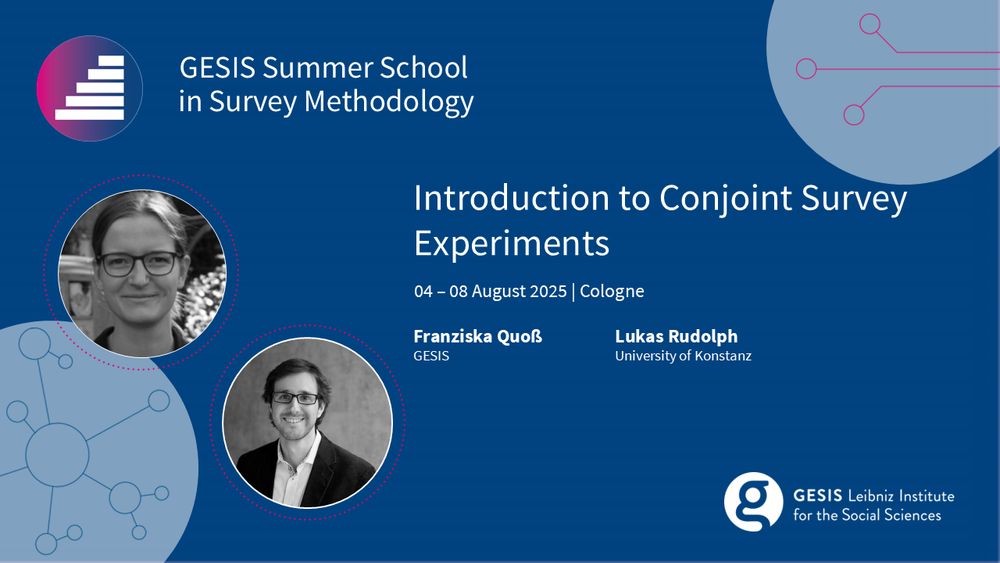 GESIS Summer School in Survey Methodology

Introduction to Conjoint Survey Experiments

04 – 08 August 2025 | Cologne

Franziska Quoß
GESIS

Lukas Rudolph
University of Konstanz

GESIS Leibniz Institute for the Social Sciences